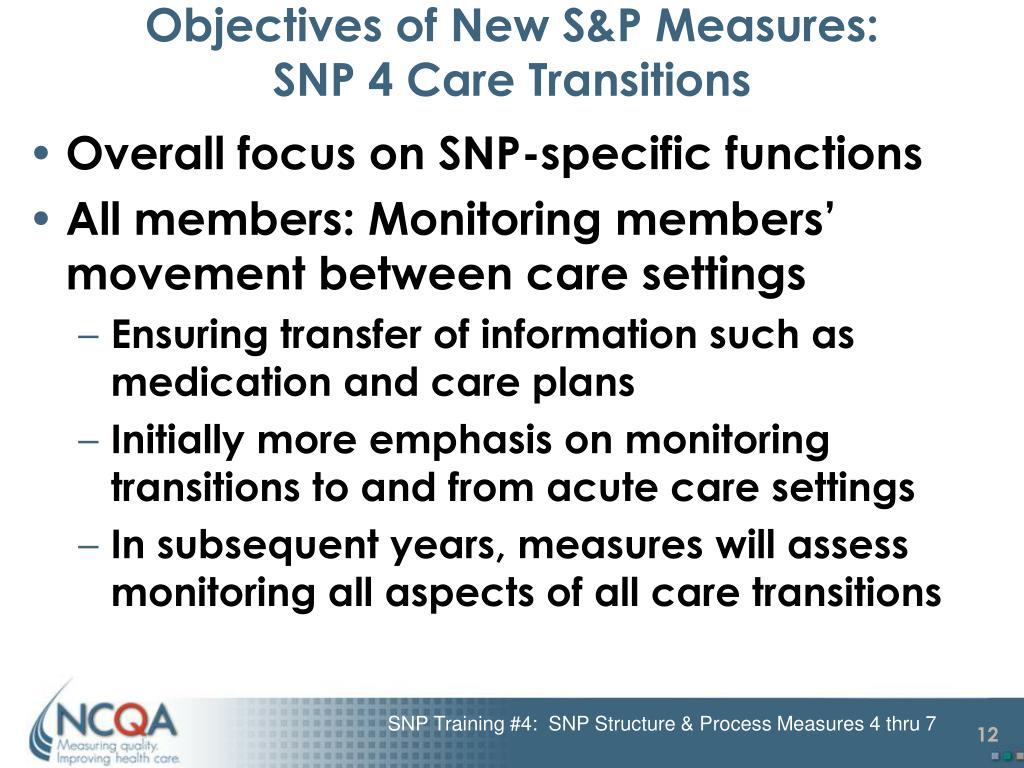 Objectives of New S&P Measures:
SNP 4 Care Transitions

• Overall focus on SNP-specific functions
• All members: Monitoring members' movement between care settings
– Ensuring transfer of information such as medication and care plans
– Initially more emphasis on monitoring transitions to and from acute care settings
– In subsequent years, measures will assess monitoring all aspects of all care transitions

NCQA
Measuring quality.
Improving health care.

SNP Training #4: SNP Structure & Process Measures 4 thru 7

12